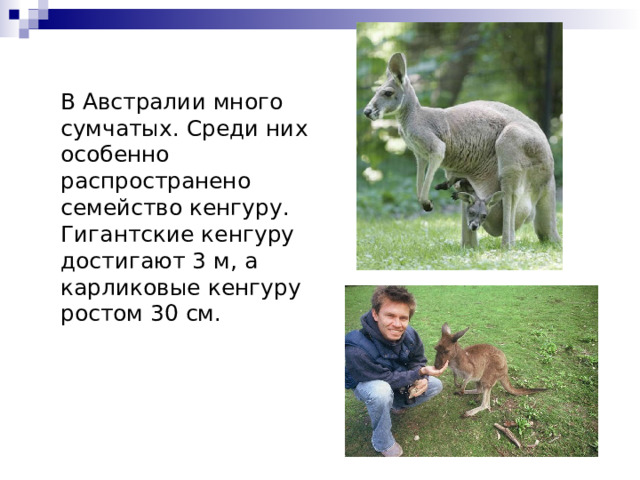 В Австралии много сумчатых. Среди них особенно распространено семейство кенгуру. Гигантские кенгуру достигают 3 м, а карликовые кенгуру ростом 30 см.